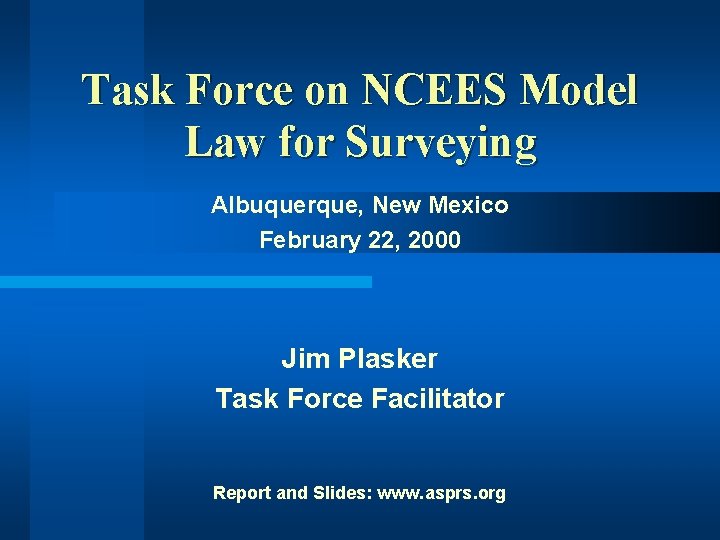 Task Force on NCEES Model Law for Surveying

Albuquerque, New Mexico
February 22, 2000

Jim Plasker
Task Force Facilitator

Report and Slides: www.asprs.org